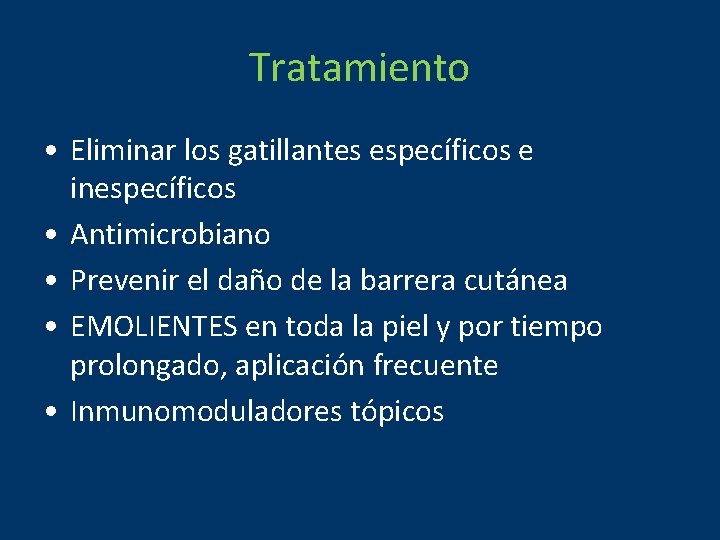 Tratamiento

• Eliminar los gatillantes específicos e inespecíficos
• Antimicrobiano
• Prevenir el daño de la barrera cutánea
• EMOLIENTES en toda la piel y por tiempo prolongado, aplicación frecuente
• Inmunomoduladores tópicos